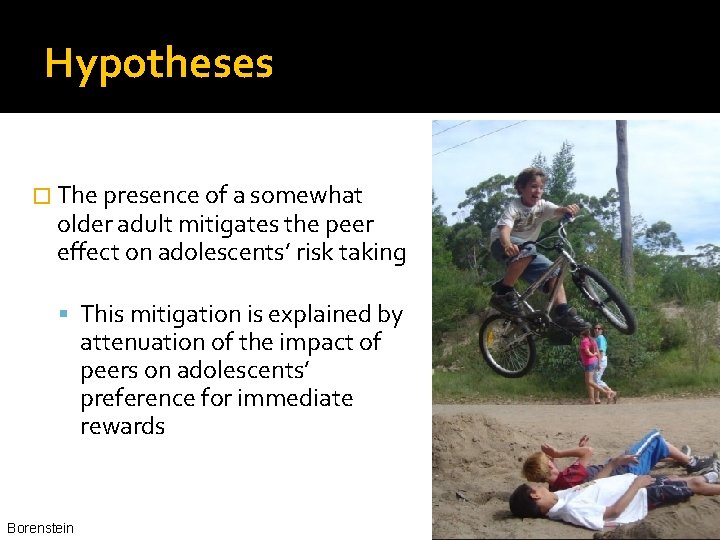 Hypotheses

The presence of a somewhat older adult mitigates the peer effect on adolescents' risk taking

This mitigation is explained by attenuation of the impact of peers on adolescents' preference for immediate rewards

Borenstein